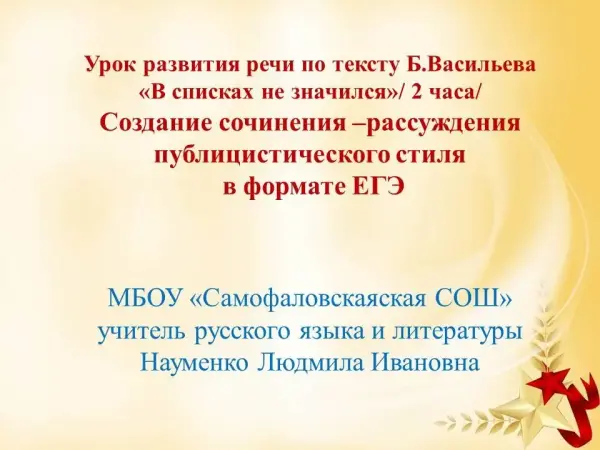 Урок развития речи по тексту Б.Васильева «В списках не значился»/ 2 часа/
Создание сочинения –рассуждения публицистического стиля в формате ЕГЭ

МБОУ «Самофаловскаяская СОШ»
учитель русского языка и литературы
Науменко Людмила Ивановна